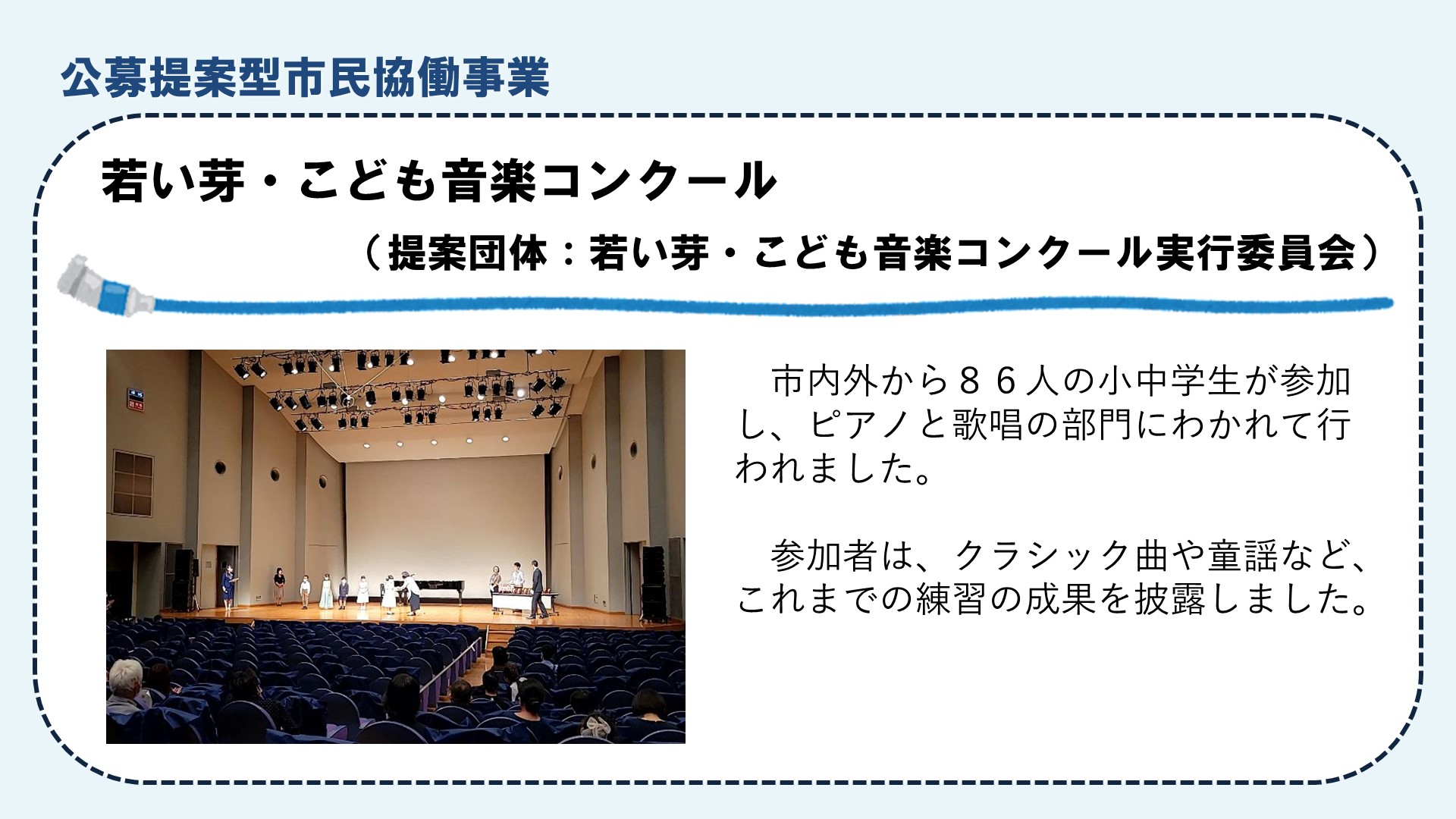 公募提案型市民協働事業

若い芽・こども音楽コンクール

（提案団体：若い芽・こども音楽コンクール実行委員会）

　市内外から８６人の小中学生が参加し、ピアノと歌唱の部門にわかれて行われました。

　参加者は、クラシック曲や童謡など、これまでの練習の成果を披露しました。